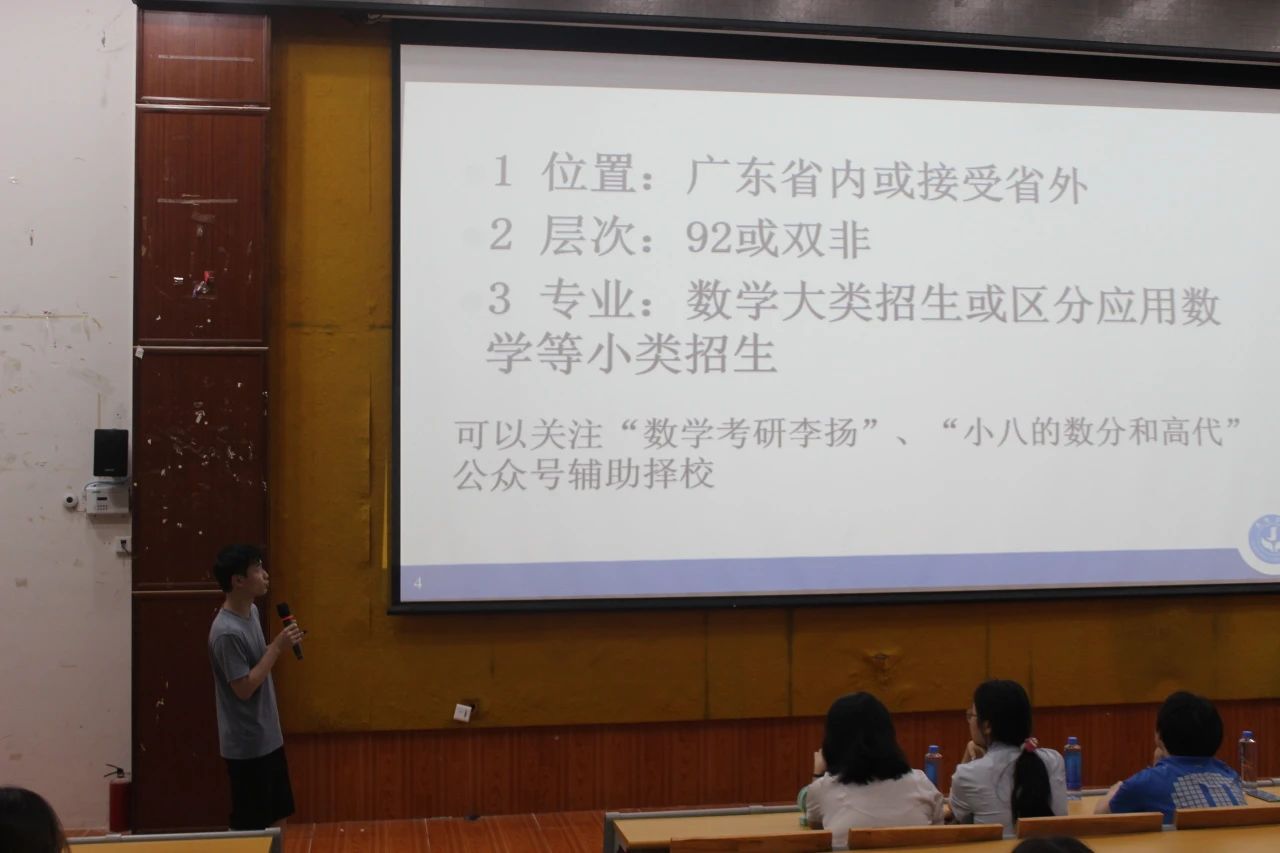 1 位置：广东省内或接受省外

2 层次：92或双非

3 专业：数学大类招生或区分应用数学等小类招生

可以关注“数学考研李扬”、“小八的数分和高代”公众号辅助择校

4